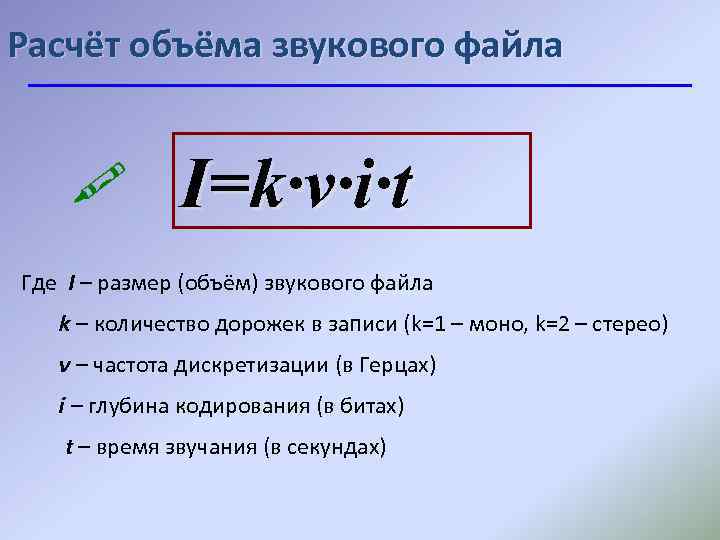 Расчёт объёма звукового файла

$I=k \cdot v \cdot i \cdot t$

Где $I$ – размер (объём) звукового файла

$k$ – количество дорожек в записи (k=1 – моно, k=2 – стерео)

$v$ – частота дискретизации (в Герцах)

$i$ – глубина кодирования (в битах)

$t$ – время звучания (в секундах)